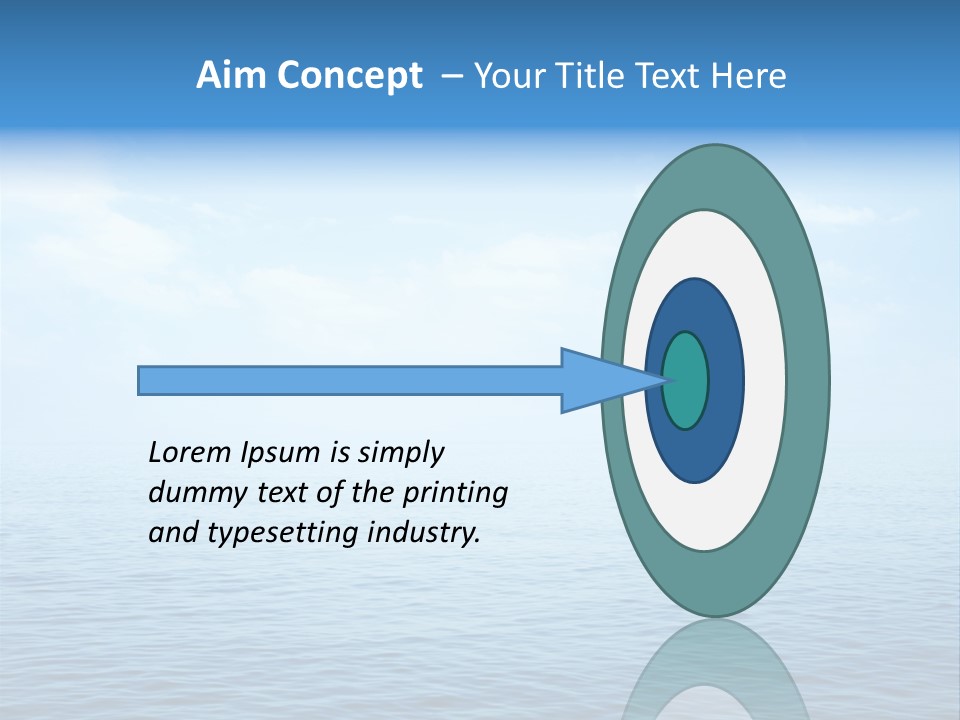 Aim Concept – Your Title Text Here

Lorem Ipsum is simply dummy text of the printing and typesetting industry.